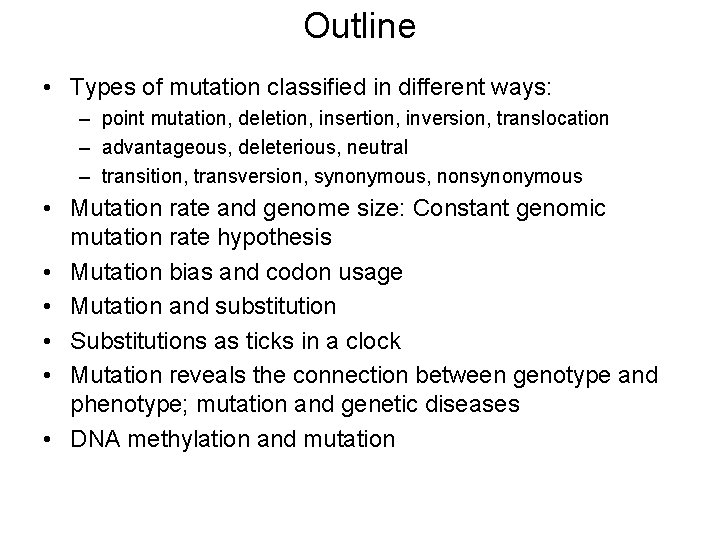 Outline

• Types of mutation classified in different ways:
  – point mutation, deletion, insertion, inversion, translocation
  – advantageous, deleterious, neutral
  – transition, transversion, synonymous, nonsynonymous
• Mutation rate and genome size: Constant genomic mutation rate hypothesis
• Mutation bias and codon usage
• Mutation and substitution
• Substitutions as ticks in a clock
• Mutation reveals the connection between genotype and phenotype; mutation and genetic diseases
• DNA methylation and mutation